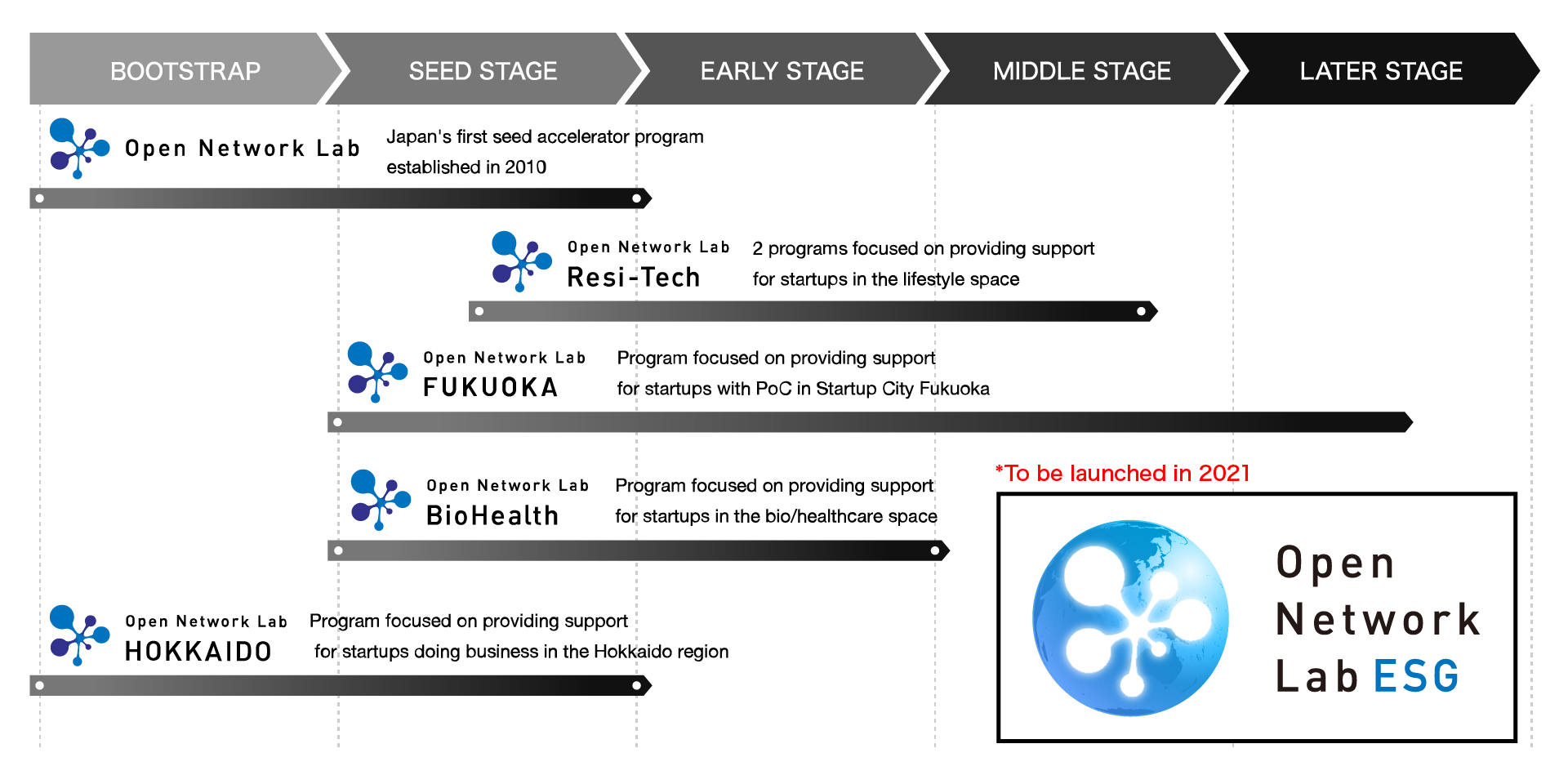 BOOTSTRAP
SEED STAGE
EARLY STAGE
MIDDLE STAGE
LATER STAGE

Open Network Lab
Japan's first seed accelerator program established in 2010

Open Network Lab
Resi-Tech
2 programs focused on providing support for startups in the lifestyle space

Open Network Lab
FUKUOKA
Program focused on providing support for startups with PoC in Startup City Fukuoka

Open Network Lab
BioHealth
Program focused on providing support for startups in the bio/healthcare space

*To be launched in 2021

Open Network Lab ESG

Open Network Lab
HOKKAIDO
Program focused on providing support for startups doing business in the Hokkaido region